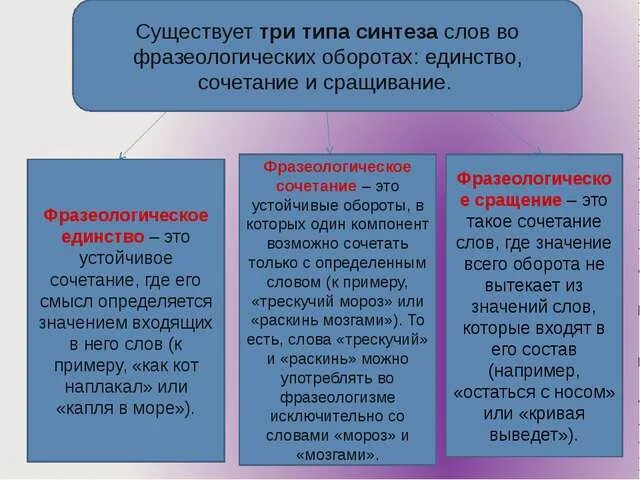 Существует три типа синтеза слов во фразеологических оборотах: единство, сочетание и сращивание.

Фразеологическое единство – это устойчивое сочетание, где его смысл определяется значением входящих в него слов (к примеру, «как кот наплакал» или «капля в море»).

Фразеологическое сочетание – это устойчивые обороты, в которых один компонент возможно сочетать только с определенным словом (к примеру, «трескучий мороз» или «раскинь мозгами»). То есть, слова «трескучий» и «раскинь» можно употреблять во фразеологизме исключительно со словами «мороз» и «мозгами».

Фразеологическое сращение – это такое сочетание слов, где значение всего оборота не вытекает из значений слов, которые входят в его состав (например, «остаться с носом» или «кривая выведет»).